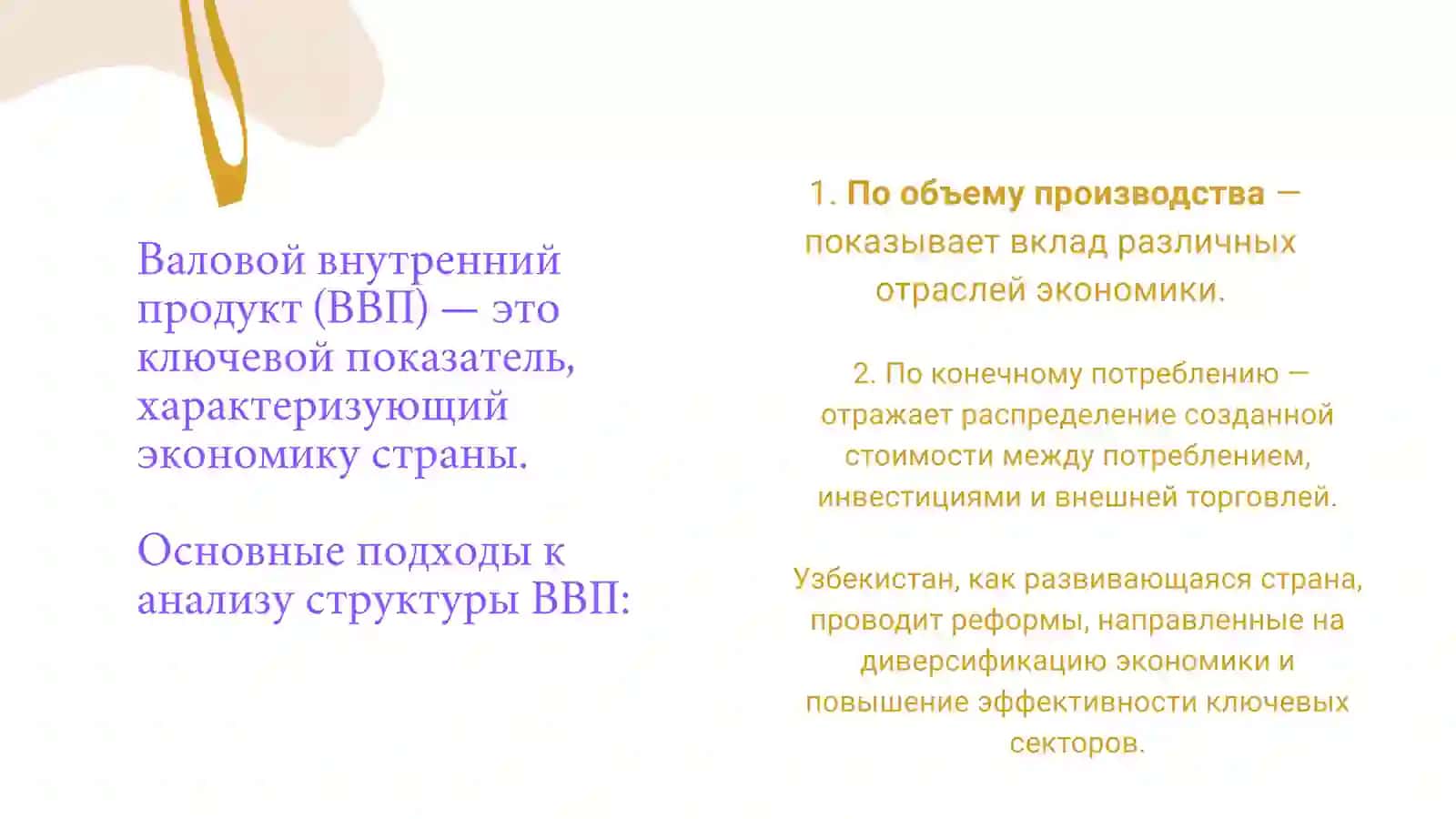 Валовой внутренний продукт (ВВП) — это ключевой показатель, характеризующий экономику страны.

Основные подходы к анализу структуры ВВП:

1. По объему производства — показывает вклад различных отраслей экономики.

2. По конечному потреблению — отражает распределение созданной стоимости между потреблением, инвестициями и внешней торговлей.

Узбекистан, как развивающаяся страна, проводит реформы, направленные на диверсификацию экономики и повышение эффективности ключевых секторов.